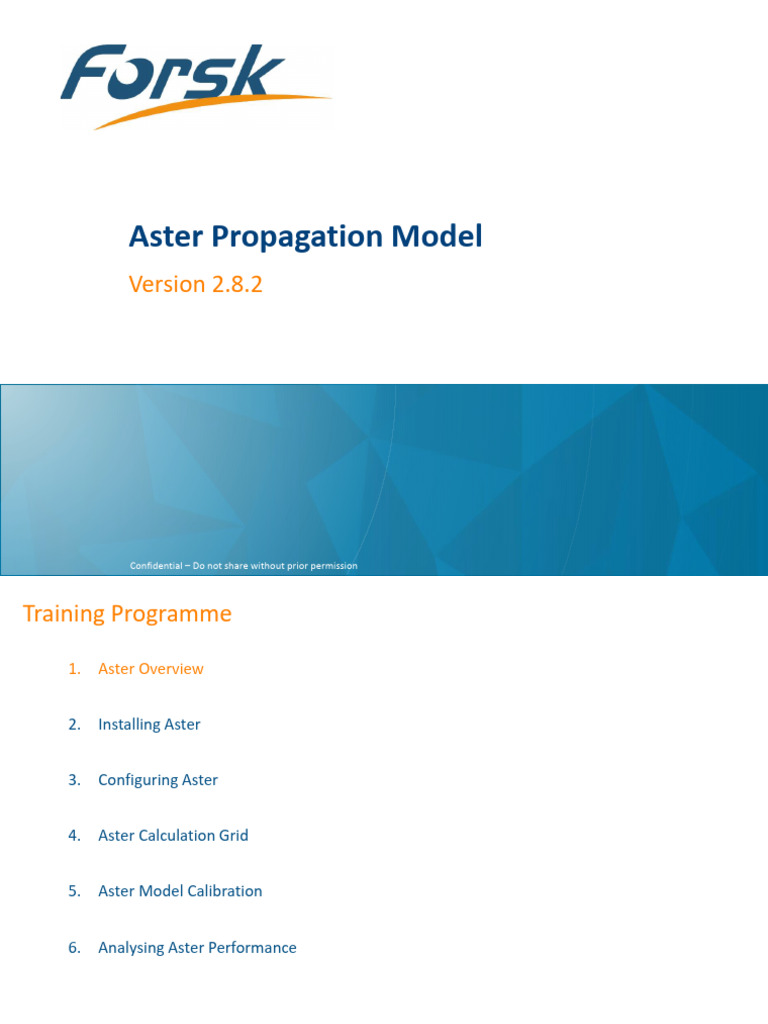 Forsk

Aster Propagation Model

Version 2.8.2

Confidential – Do not share without prior permission

Training Programme

1. Aster Overview

2. Installing Aster

3. Configuring Aster

4. Aster Calculation Grid

5. Aster Model Calibration

6. Analysing Aster Performance